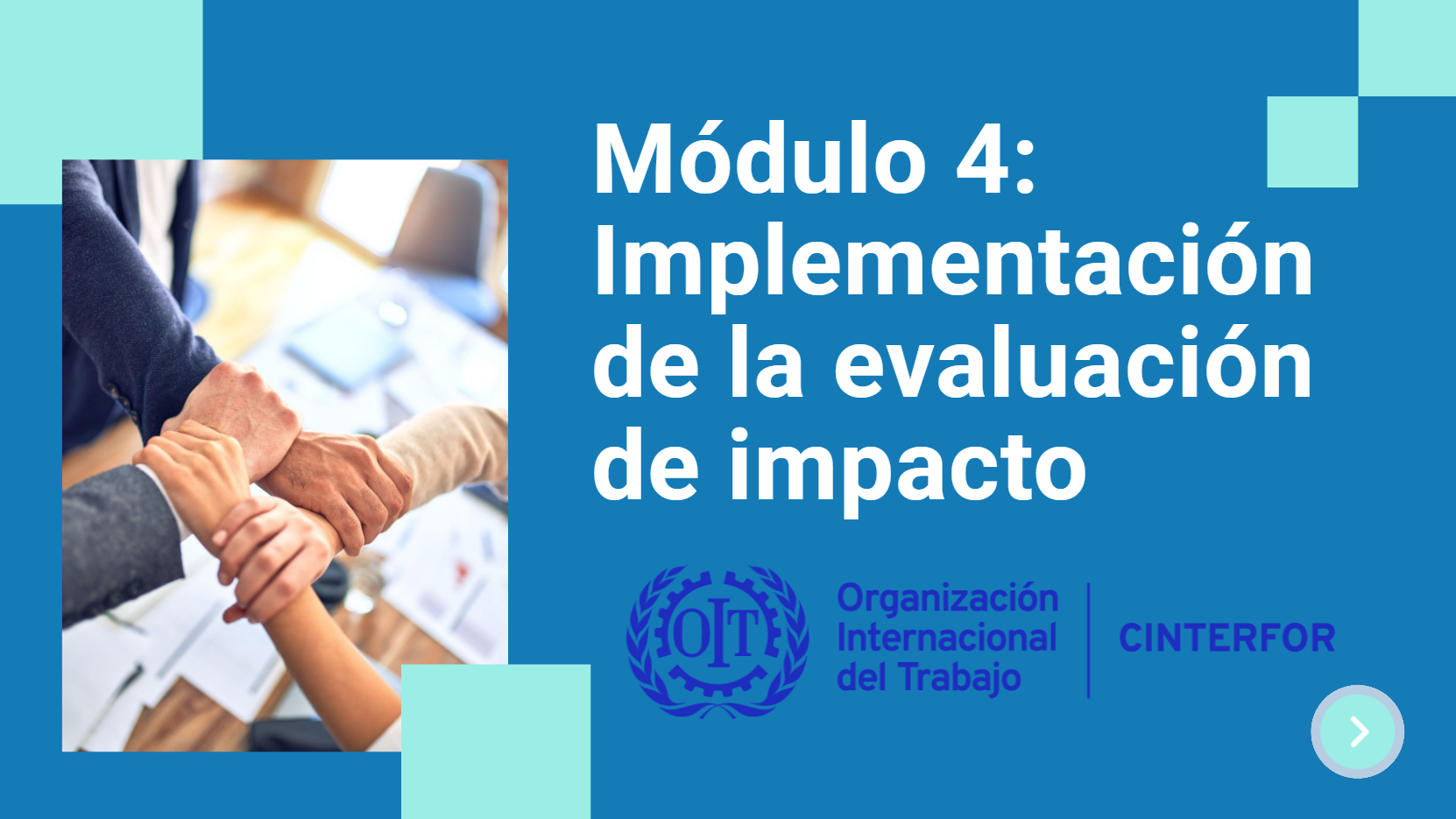 Módulo 4: Implementación de la evaluación de impacto

OIT

Organización Internacional del Trabajo

CINTERFOR